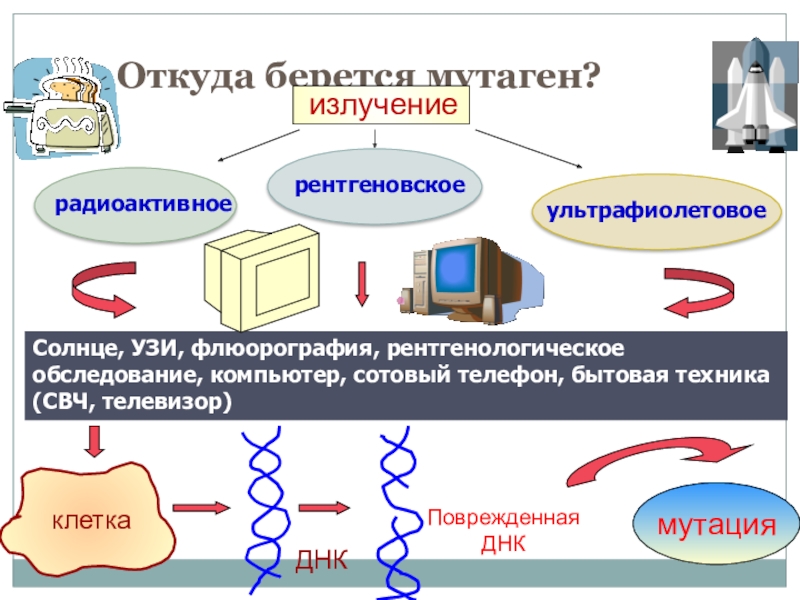 Откуда берется мутаген?

излучение

радиоактивное

рентгеновское

ультрафиолетовое

Солнце, УЗИ, флюорография, рентгенологическое обследование, компьютер, сотовый телефон, бытовая техника (СВЧ, телевизор)

клетка

ДНК

Поврежденная ДНК

мутация